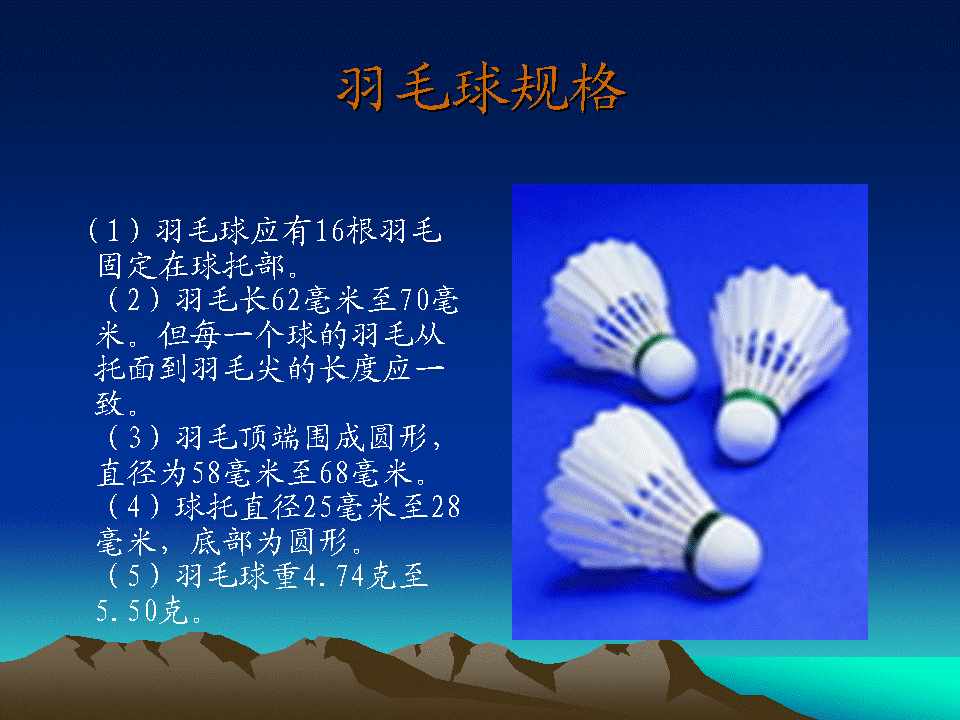 羽毛球规格

（1）羽毛球应有16根羽毛固定在球托部。
（2）羽毛长62毫米至70毫米。但每一个球的羽毛从托面到羽毛尖的长度应一致。
（3）羽毛顶端围成圆形，直径为58毫米至68毫米。
（4）球托直径25毫米至28毫米，底部为圆形。
（5）羽毛球重4.74克至5.50克。